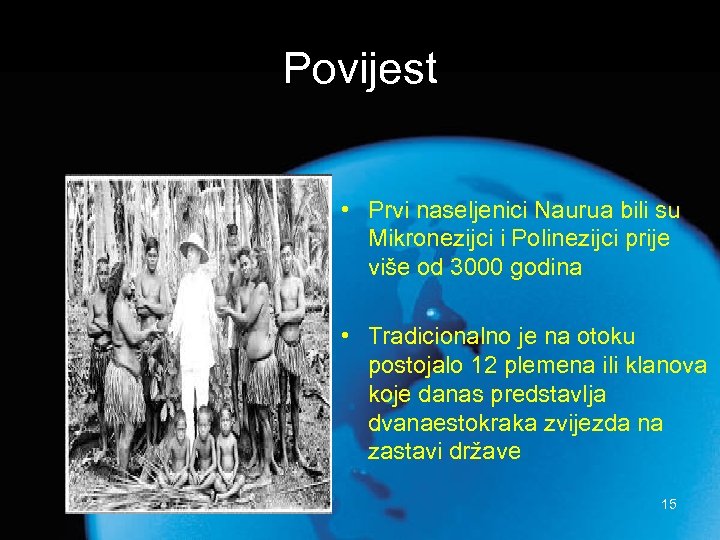 Povijest

• Prvi naseljenici Naurua bili su Mikronezijci i Polinezijci prije više od 3000 godina

• Tradicionalno je na otoku postojalo 12 plemena ili klanova koje danas predstavlja dvanaestokraka zvijezda na zastavi države

15